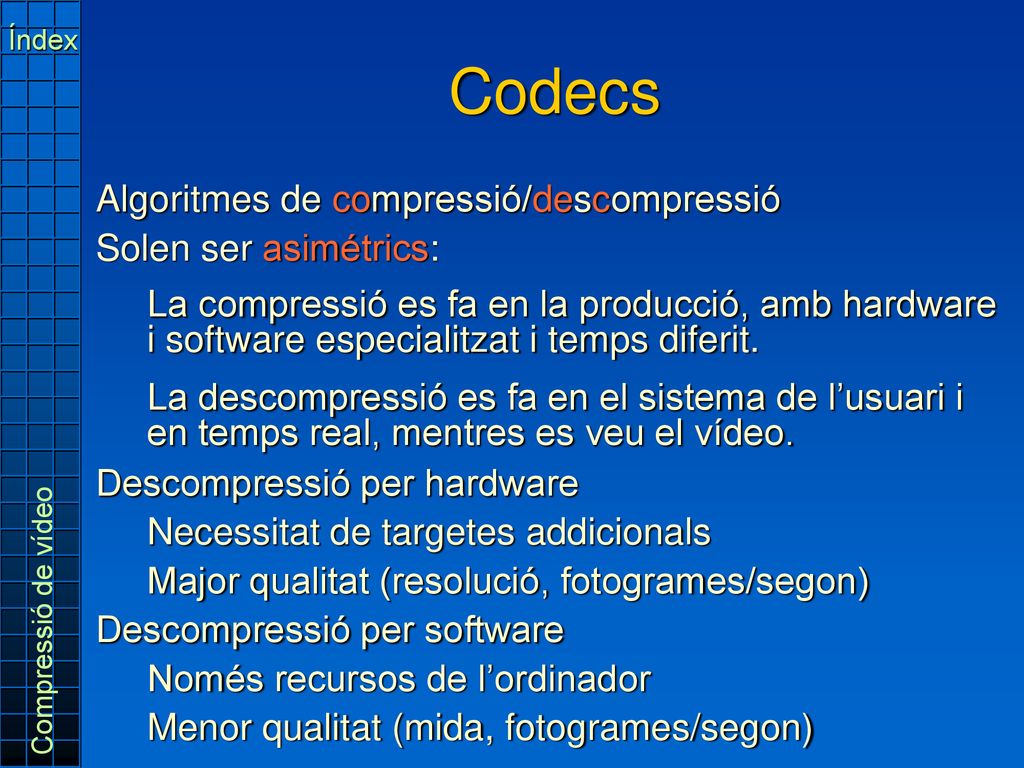 Índex

Codecs

Algoritmes de compressió/descompressió

Solen ser asimétrics:

La compressió es fa en la producció, amb hardware i software especialitzat i temps diferit.

La descompressió es fa en el sistema de l'usuari i en temps real, mentres es veu el vídeo.

Descompressió per hardware

Necessitat de targetes addicionals

Major qualitat (resolució, fotogrames/segon)

Descompressió per software

Només recursos de l'ordinador

Menor qualitat (mida, fotogrames/segon)

Compressió de vídeo